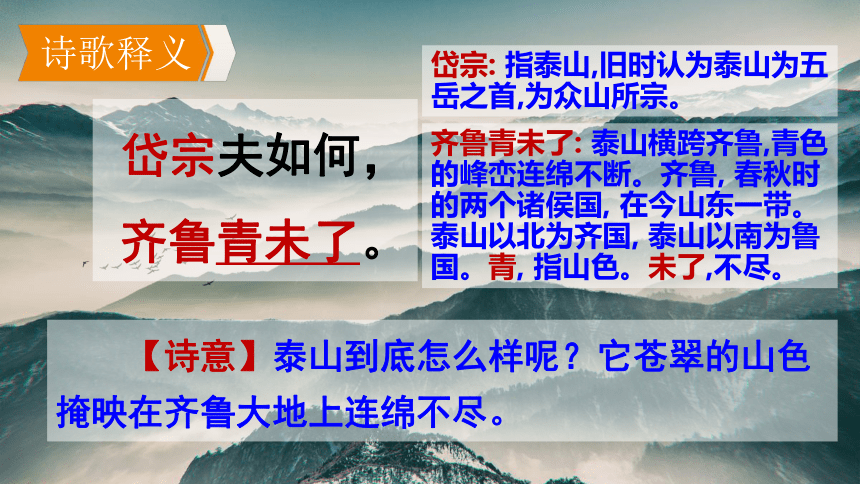 诗歌释义

岱宗夫如何，

齐鲁青未了。

岱宗: 指泰山,旧时认为泰山为五岳之首,为众山所宗。

齐鲁青未了: 泰山横跨齐鲁,青色的峰峦连绵不断。齐鲁, 春秋时的两个诸侯国, 在今山东一带。泰山以北为齐国, 泰山以南为鲁国。青, 指山色。未了,不尽。

【诗意】泰山到底怎么样呢？它苍翠的山色掩映在齐鲁大地上连绵不尽。